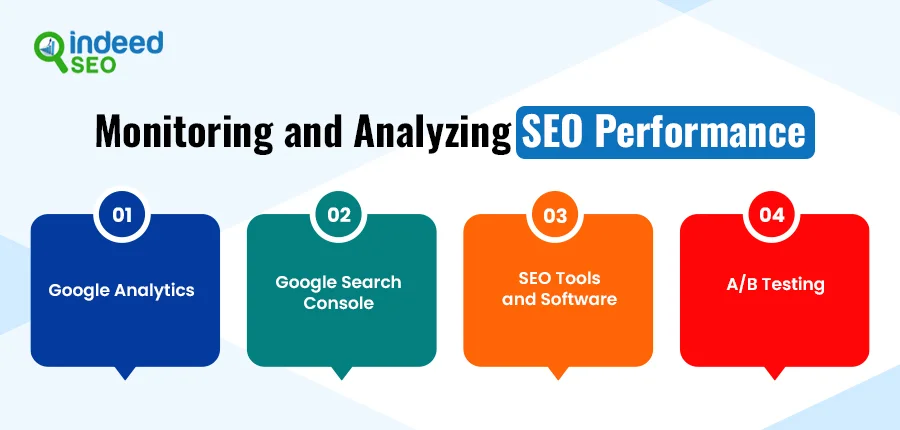 indeed SEO

Monitoring and Analyzing SEO Performance

01
Google Analytics

02
Google Search Console

03
SEO Tools and Software

04
A/B Testing